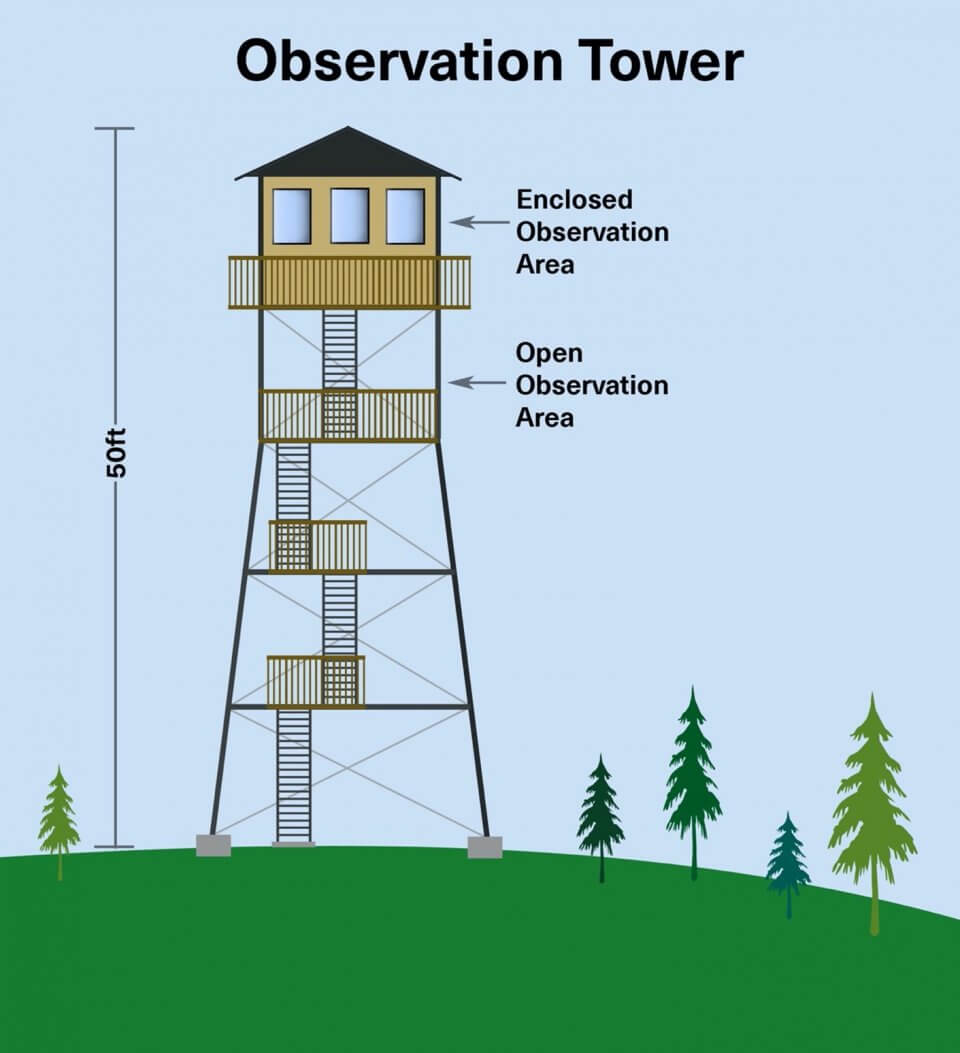 Observation Tower

50ft

Enclosed Observation Area

Open Observation Area